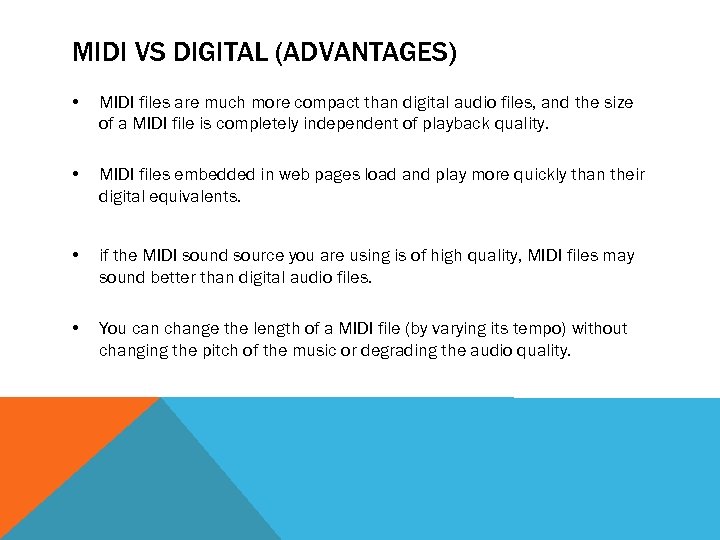 MIDI VS DIGITAL (ADVANTAGES)

• MIDI files are much more compact than digital audio files, and the size of a MIDI file is completely independent of playback quality.

• MIDI files embedded in web pages load and play more quickly than their digital equivalents.

• if the MIDI sound source you are using is of high quality, MIDI files may sound better than digital audio files.

• You can change the length of a MIDI file (by varying its tempo) without changing the pitch of the music or degrading the audio quality.